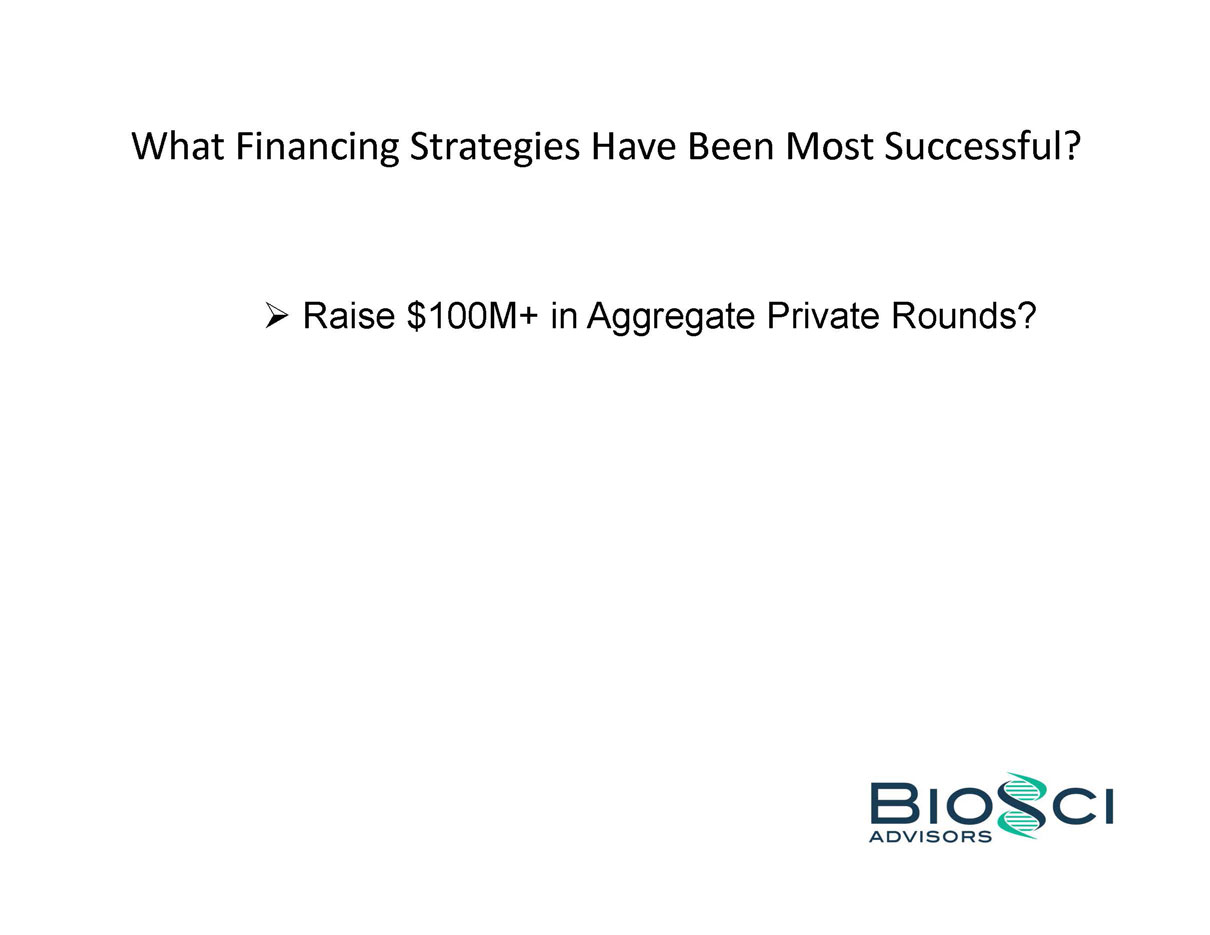 What Financing Strategies Have Been Most Successful?

➢ Raise \$100M+ in Aggregate Private Rounds?

BIOSCI
ADVISORS